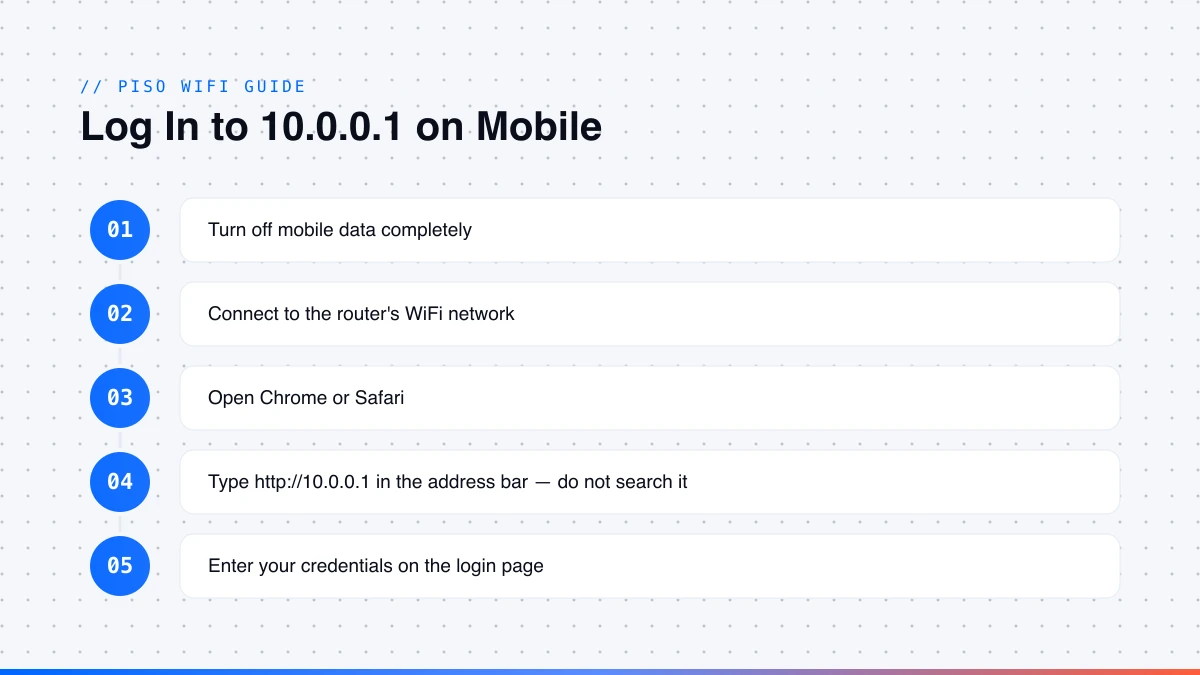 // PISO WIFI GUIDE

Log In to 10.0.0.1 on Mobile

01 Turn off mobile data completely

02 Connect to the router's WiFi network

03 Open Chrome or Safari

04 Type http://10.0.0.1 in the address bar — do not search it

05 Enter your credentials on the login page